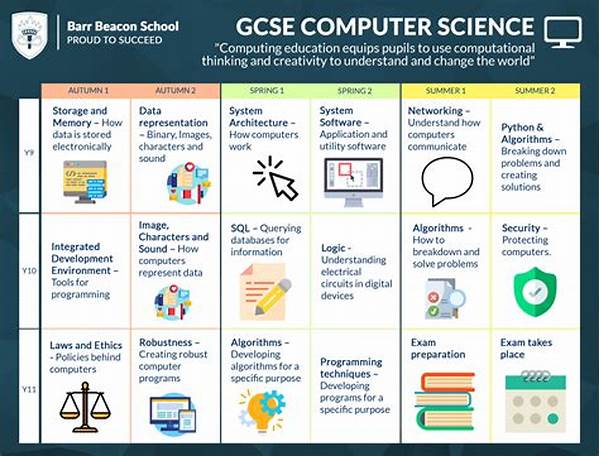 Barr Beacon School
PROUD TO SUCCEED

GCSE COMPUTER SCIENCE

"Computing education equips pupils to use computational thinking and creativity to understand and change the world"

| | AUTUMN 1 | AUTUMN 2 | SPRING 1 | SPRING 2 | SUMMER 1 | SUMMER 2 |
|---|---|---|---|---|---|---|
| Y9 | Storage and Memory – How data is stored electronically | Data representation – Binary, Images, characters and sound | System Architecture – How computers work | System Software – Application and utility software | Networking – Understand how computers communicate | Python & Algorithms – Breaking down problems and creating solutions |
| Y10 | Integrated Development Environment – Tools for programming | Image, Characters and Sound – How computers represent data | SQL – Querying databases for information | Logic - Understanding electrical circuits in digital devices | Algorithms - How to breakdown and solve problems | Security – Protecting computers. |
| Y11 | Laws and Ethics - Policies behind computers | Robustness – Creating robust computer programs | Algorithms – Developing algorithms for a specific purpose | Programming techniques – Developing programs for a specific purpose | Exam preparation | Exam takes place |